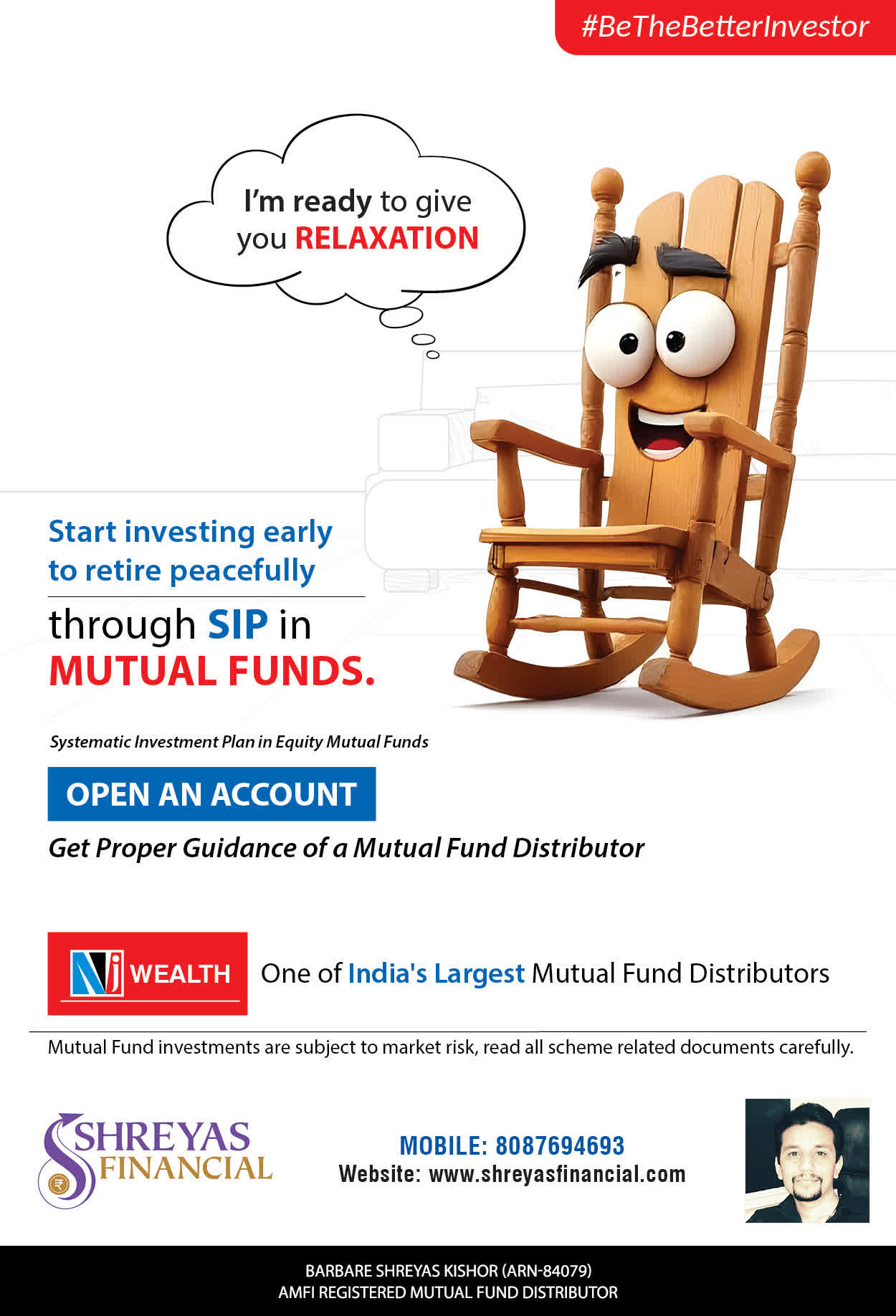 #BeTheBetterInvestor

I'm ready to give you RELAXATION

Start investing early to retire peacefully

through SIP in MUTUAL FUNDS.

Systematic Investment Plan in Equity Mutual Funds

OPEN AN ACCOUNT

Get Proper Guidance of a Mutual Fund Distributor

Nj WEALTH

One of India's Largest Mutual Fund Distributors

Mutual Fund investments are subject to market risk, read all scheme related documents carefully.

SHREYAS FINANCIAL

MOBILE: 8087694693
Website: www.shreyasfinancial.com

BARBARE SHREYAS KISHOR (ARN-84079)
AMFI REGISTERED MUTUAL FUND DISTRIBUTOR